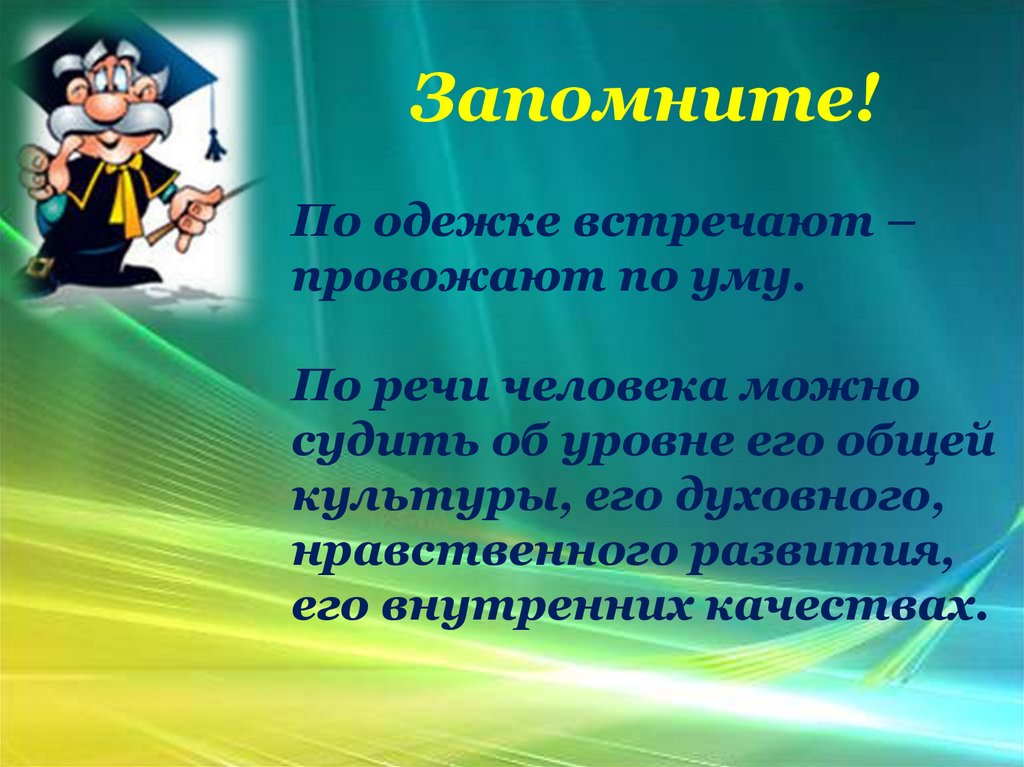 Запомните!

По одежке встречают – провожают по уму.

По речи человека можно судить об уровне его общей культуры, его духовного, нравственного развития, его внутренних качествах.